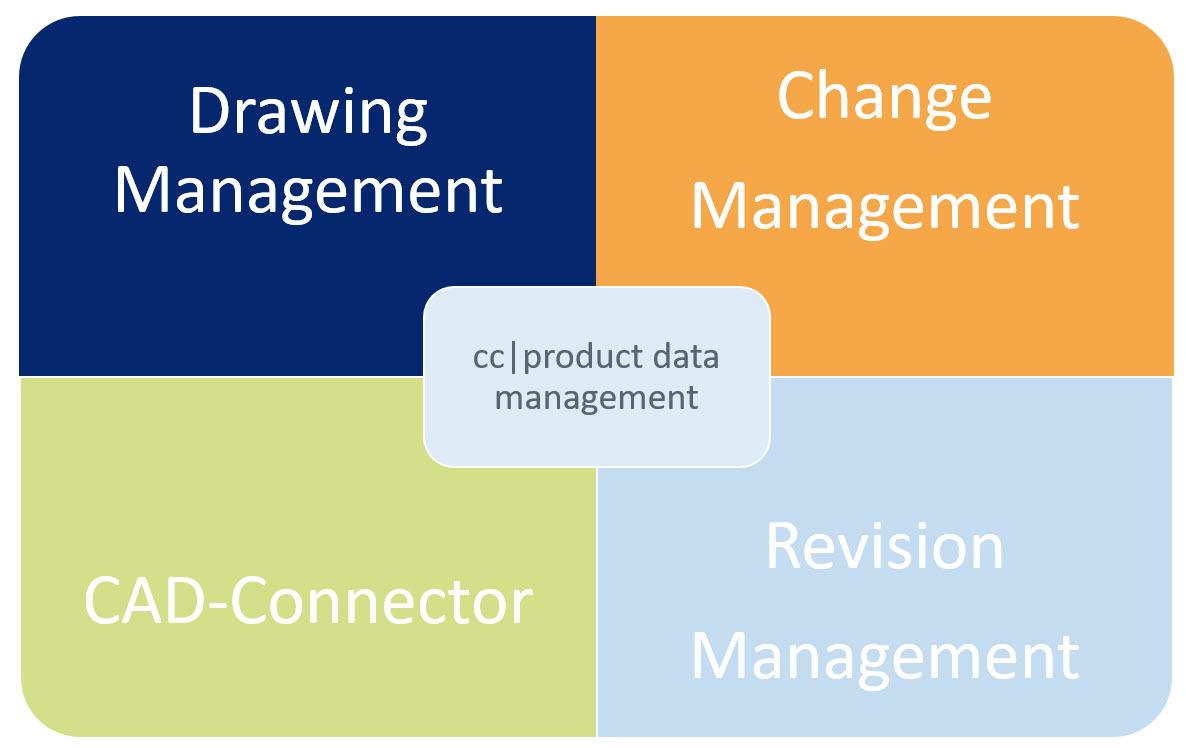 Drawing Management

Change Management

cc|product data management

CAD-Connector

Revision Management